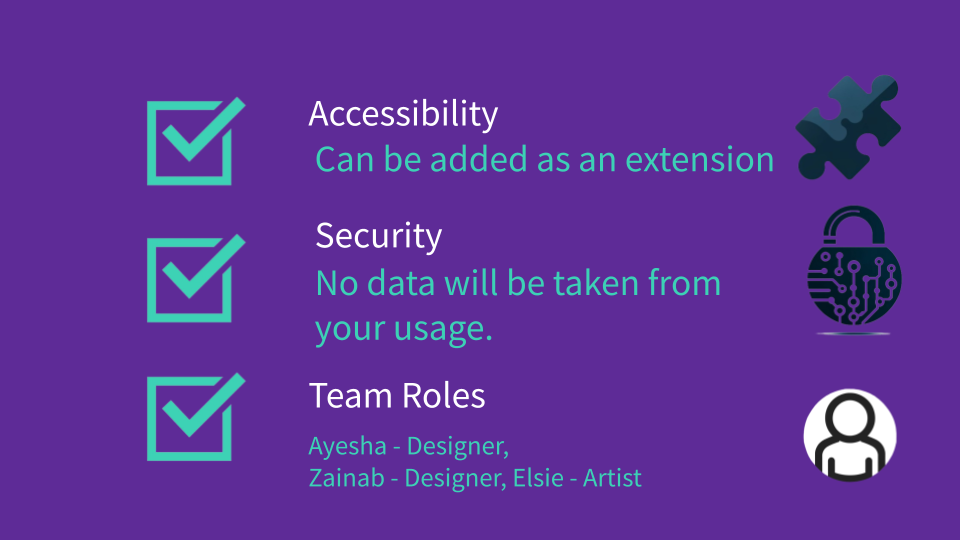 Accessibility
Can be added as an extension

Security
No data will be taken from your usage.

Team Roles
Ayesha - Designer,
Zainab - Designer, Elsie - Artist